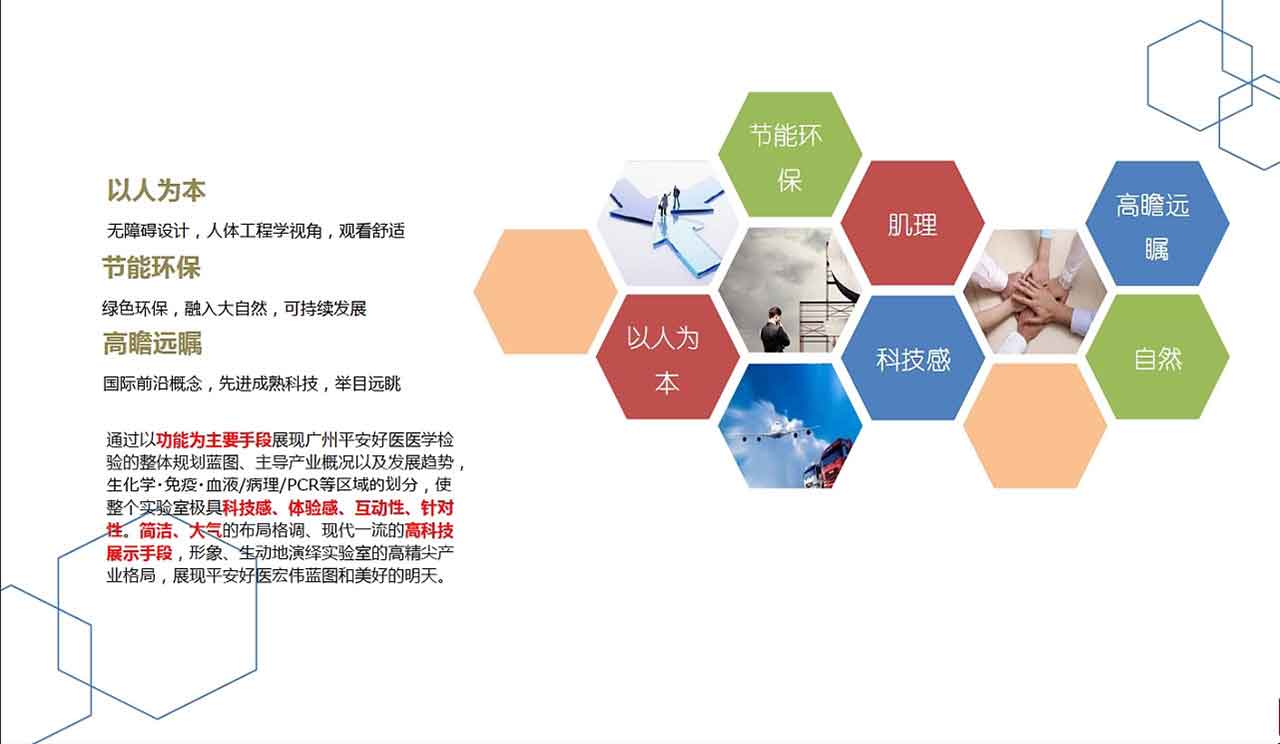 以人为本

无障碍设计，人体工程学视角，观看舒适

节能环保

绿色环保，融入大自然，可持续发展

高瞻远瞩

国际前沿概念，先进成熟科技，举目远眺

通过以功能为主要手段展现广州平安好医医学检验的整体规划蓝图、主导产业概况以及发展趋势，生化学·免疫·血液/病理/PCR等区域的划分，使整个实验室极具科技感、体验感、互动性、针对性。简洁、大气的布局格调、现代一流的高科技展示手段，形象、生动地演绎实验室的高精尖产业格局，展现平安好医宏伟蓝图和美好的明天。

节能环保

肌理

高瞻远瞩

以人为本

科技感

自然